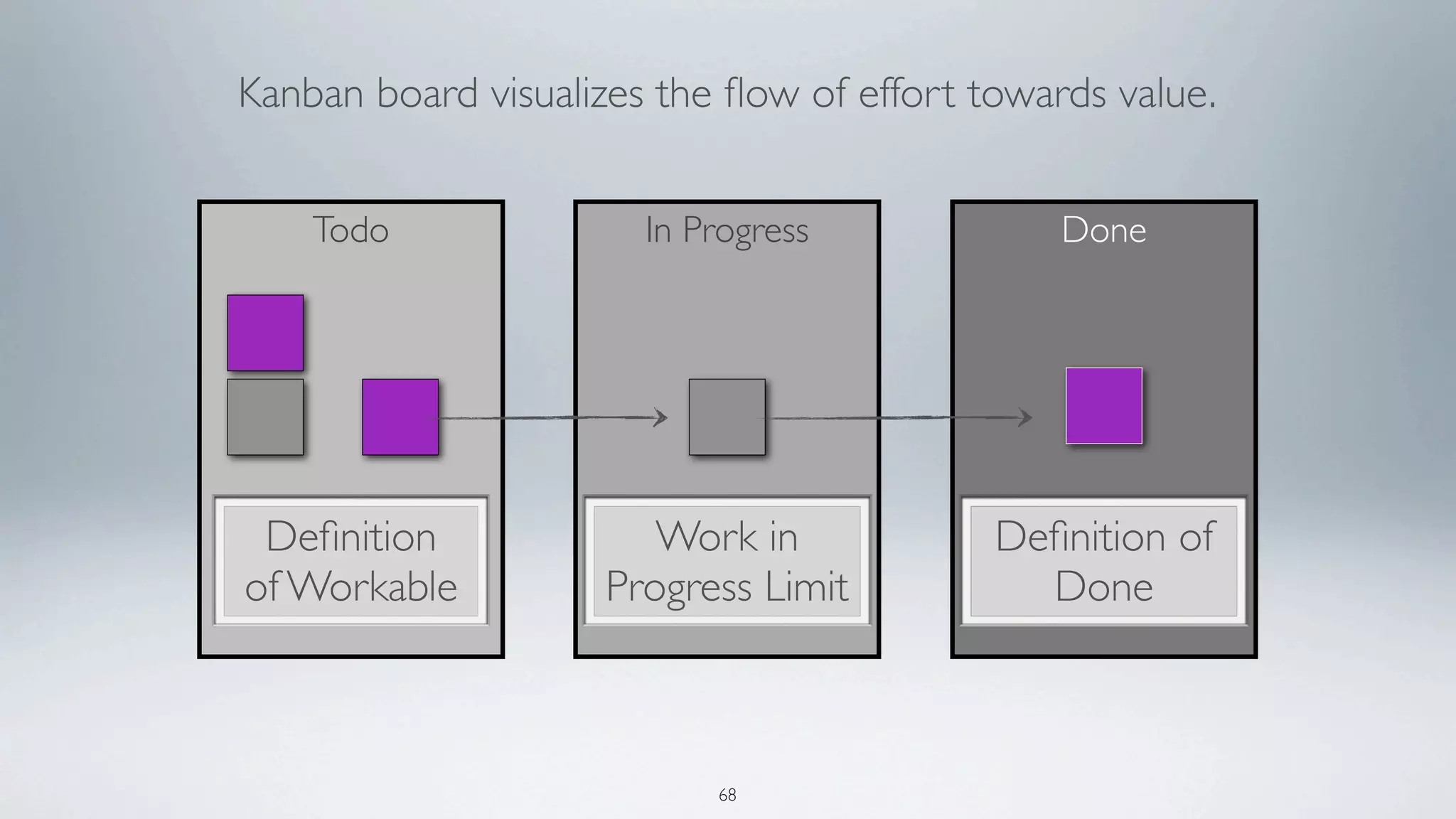 Kanban board visualizes the flow of effort towards value.

Todo

Definition of Workable

In Progress

Work in Progress Limit

Done

Definition of Done

68